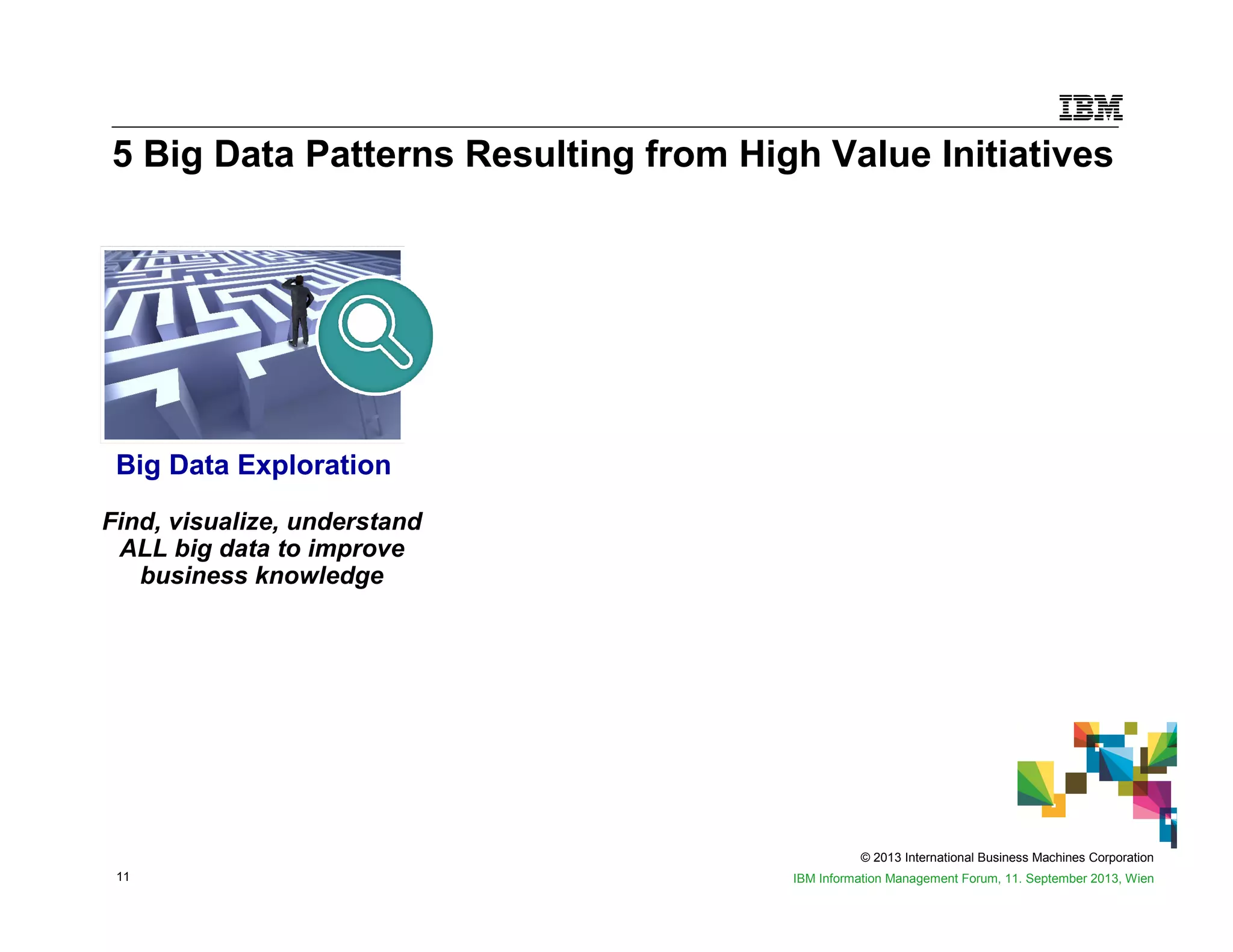 IBM

5 Big Data Patterns Resulting from High Value Initiatives

Big Data Exploration

Find, visualize, understand ALL big data to improve business knowledge

© 2013 International Business Machines Corporation

11

IBM Information Management Forum, 11. September 2013, Wien